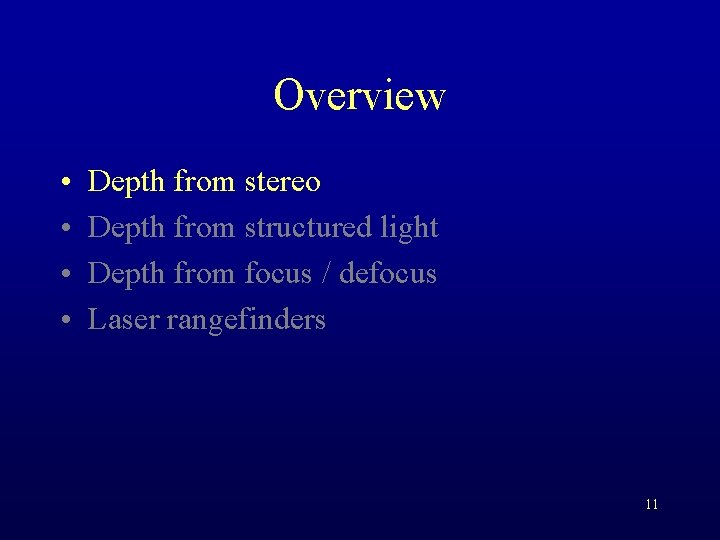 Overview

• Depth from stereo
• Depth from structured light
• Depth from focus / defocus
• Laser rangefinders

11